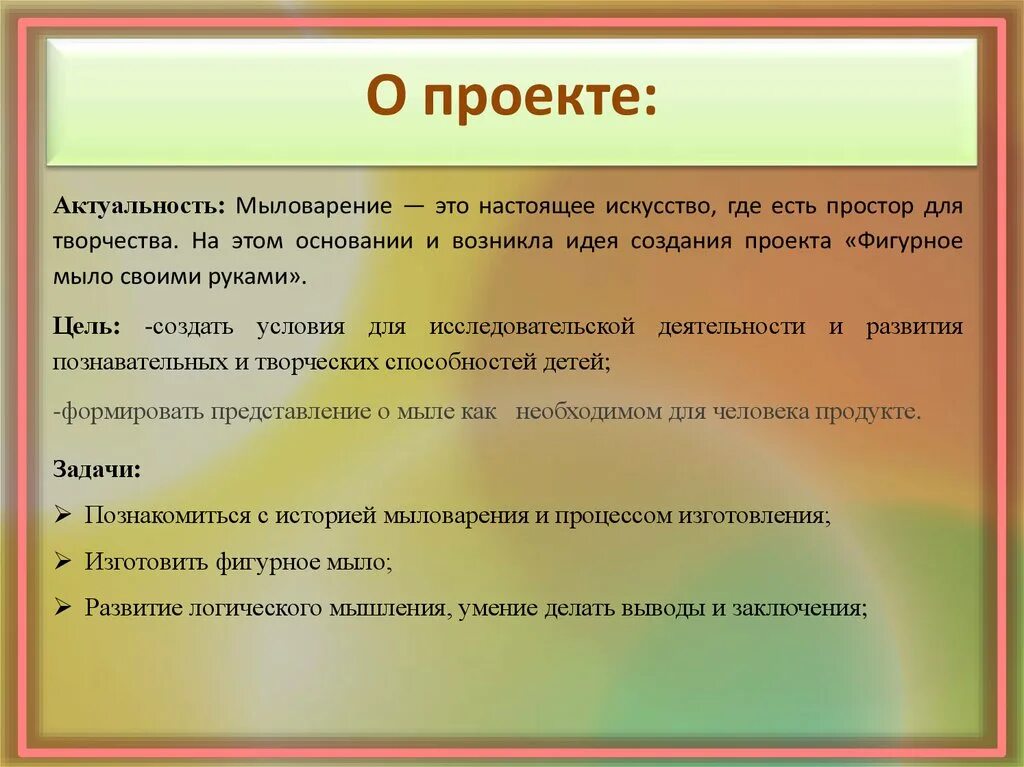 О проекте:

Актуальность: Мыловарение — это настоящее искусство, где есть простор для творчества. На этом основании и возникла идея создания проекта «Фигурное мыло своими руками».

Цель: -создать условия для исследовательской деятельности и развития познавательных и творческих способностей детей;

-формировать представление о мыле как необходимом для человека продукте.

Задачи:

➢ Познакомиться с историей мыловарения и процессом изготовления;

➢ Изготовить фигурное мыло;

➢ Развитие логического мышления, умение делать выводы и заключения;